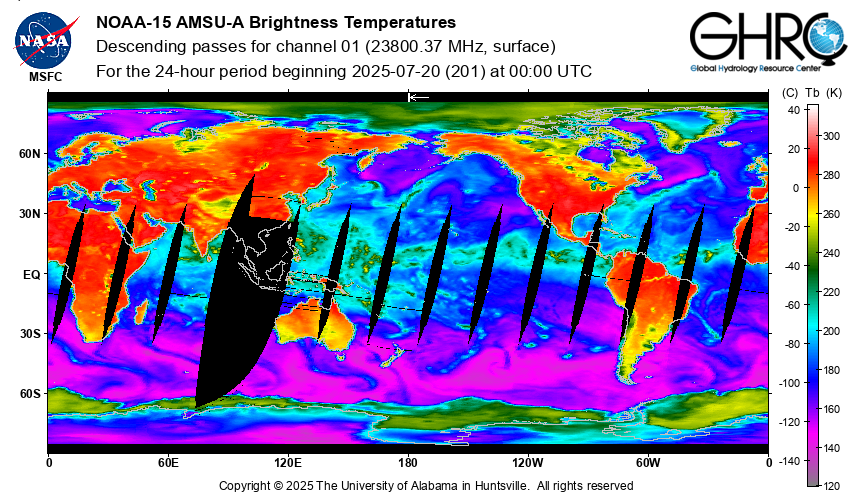 NASA
MSFC

NOAA-15 AMSU-A Brightness Temperatures
Descending passes for channel 01 (23800.37 MHz, surface)
For the 24-hour period beginning 2025-07-20 (201) at 00:00 UTC

GHRC
Global Hydrology Resource Center

60N
30N
EQ
30S
60S

0
60E
120E
180
120W
60W
0

(C) Tb (K)
40
20
0
-20
-40
-60
-80
-100
-120
-140

300
280
260
240
220
200
180
160
140
120

Copyright © 2025 The University of Alabama in Huntsville. All rights reserved